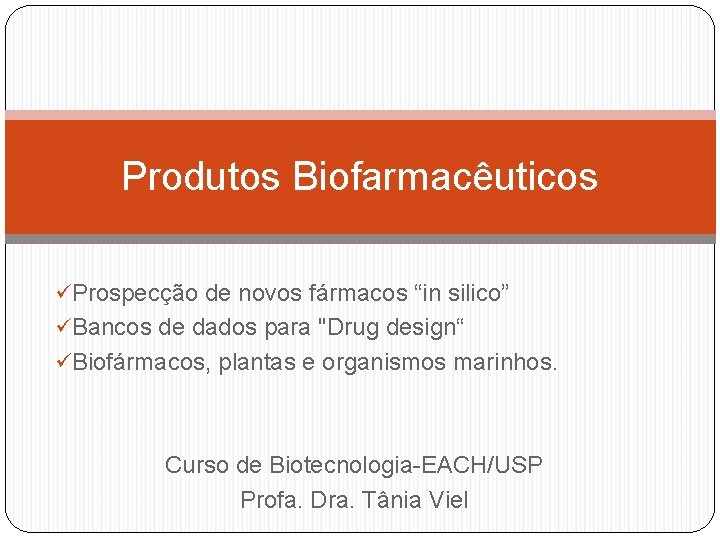 Produtos Biofarmacêuticos

✓Prospecção de novos fármacos “in silico”
✓Bancos de dados para "Drug design“
✓Biofármacos, plantas e organismos marinhos.

Curso de Biotecnologia-EACH/USP
Profa. Dra. Tânia Viel